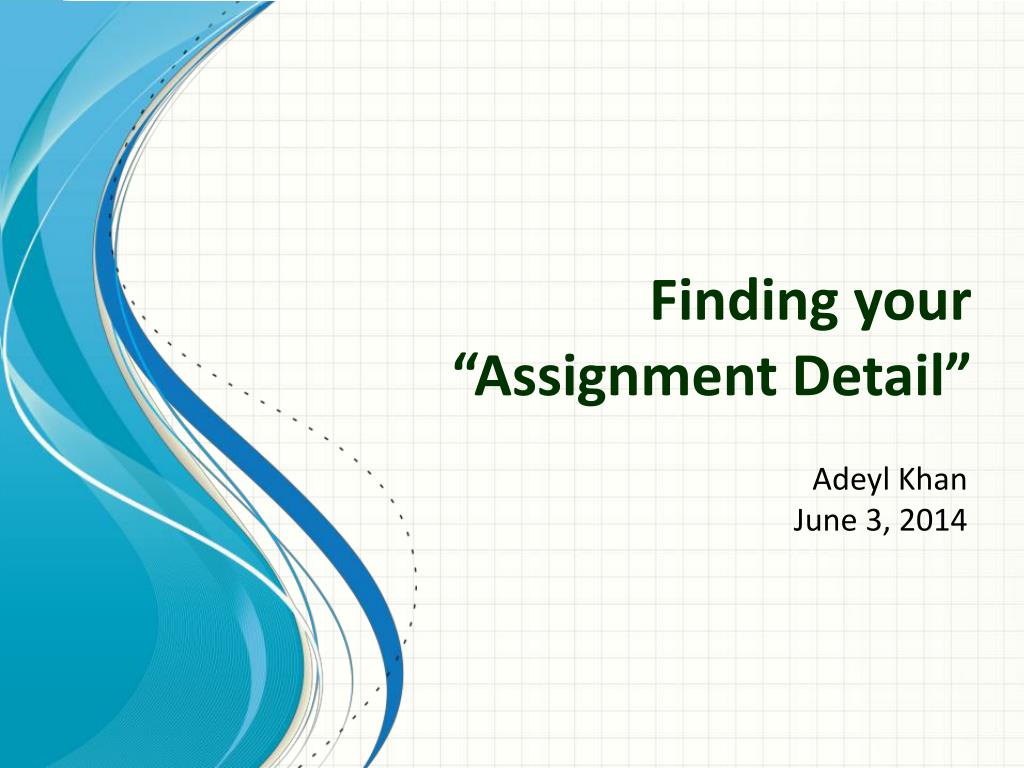 Finding your
“Assignment Detail”

Adeyl Khan
June 3, 2014